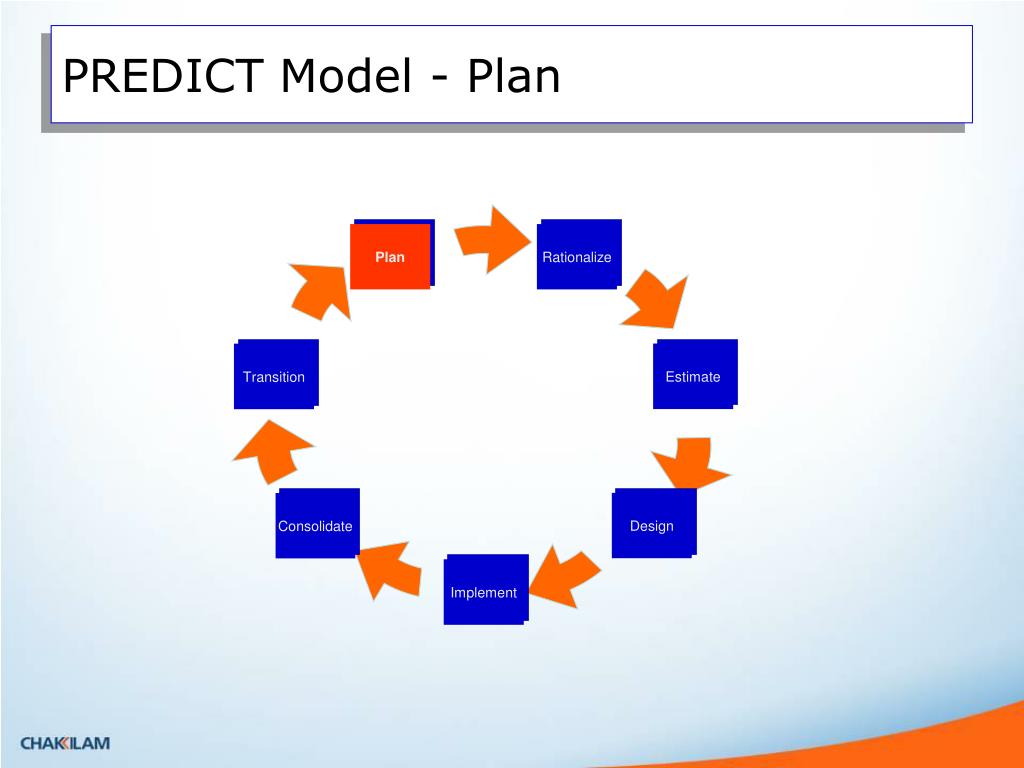 PREDICT Model - Plan

Plan

Rationalize

Estimate

Design

Implement

Consolidate

Transition

CHAKKILAM